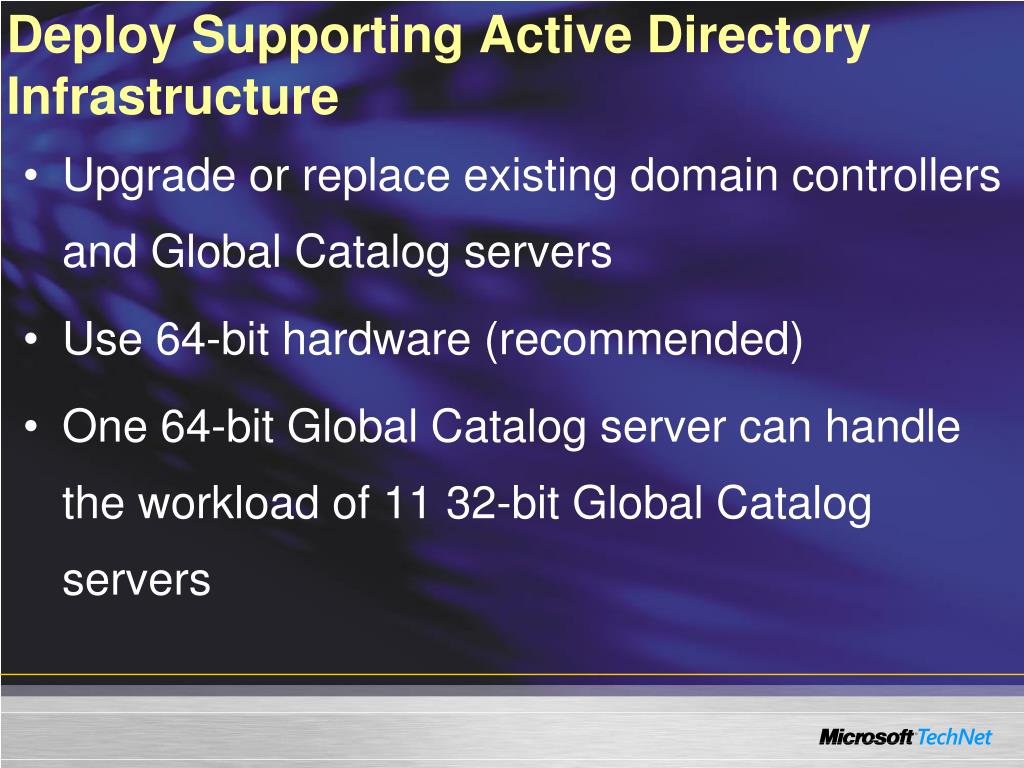 Deploy Supporting Active Directory Infrastructure

• Upgrade or replace existing domain controllers and Global Catalog servers

• Use 64-bit hardware (recommended)

• One 64-bit Global Catalog server can handle the workload of 11 32-bit Global Catalog servers

Microsoft TechNet